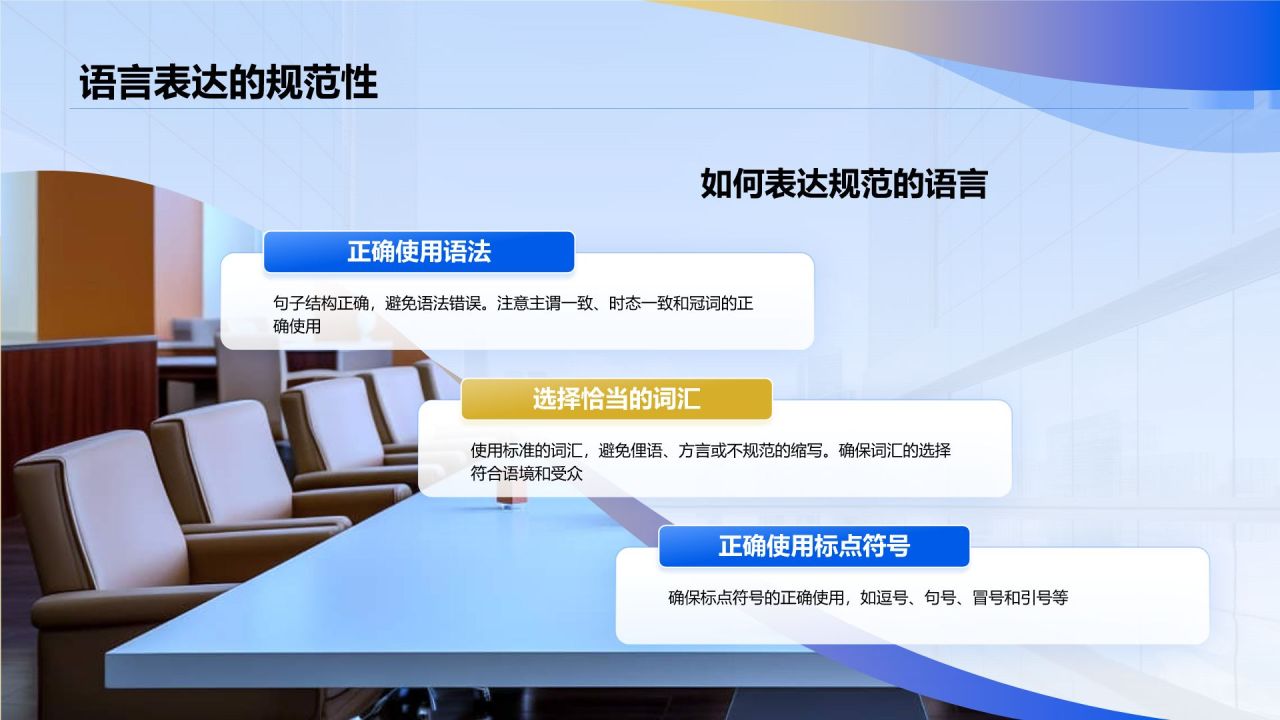 语言表达的规范性

如何表达规范的语言

正确使用语法

句子结构正确，避免语法错误。注意主谓一致、时态一致和冠词的正确使用

选择恰当的词汇

使用标准的词汇，避免俚语、方言或不规范的缩写。确保词汇的选择符合语境和受众

正确使用标点符号

确保标点符号的正确使用，如逗号、句号、冒号和引号等